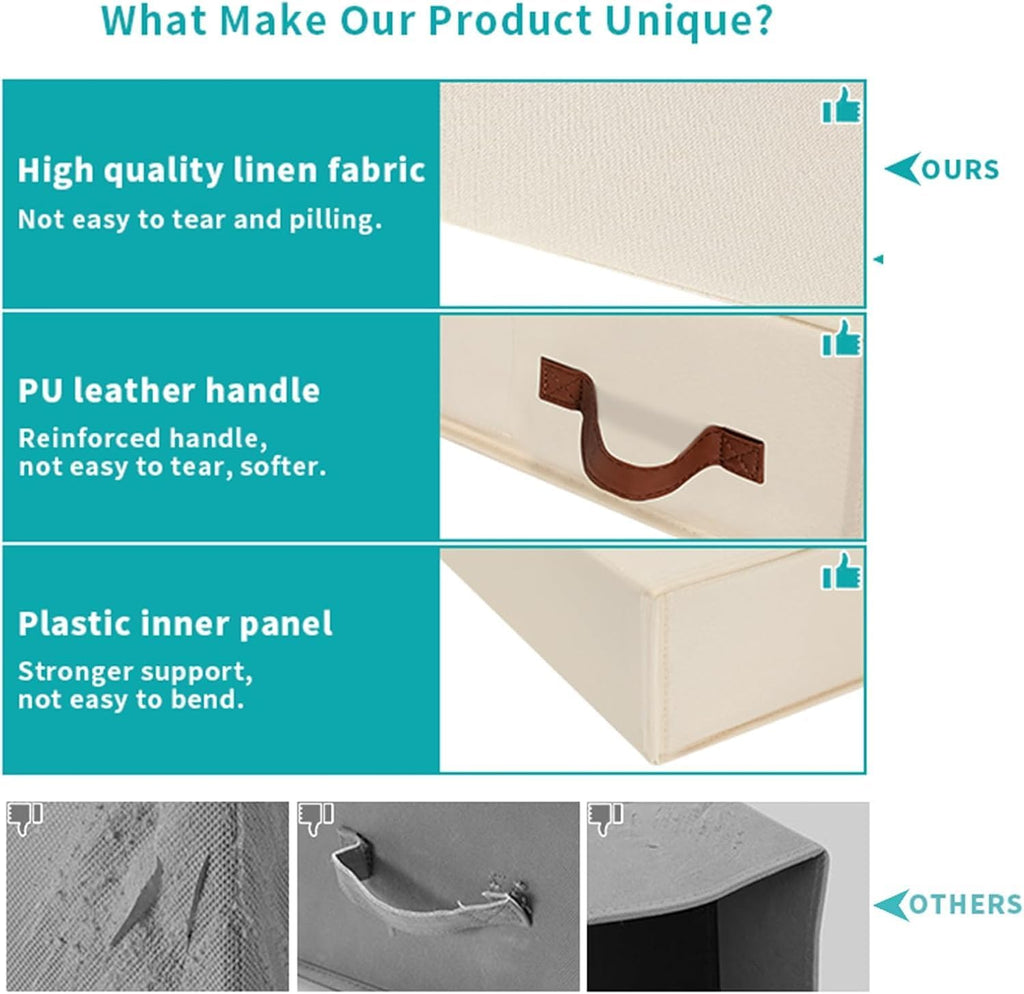 What Make Our Product Unique?

High quality linen fabric

Not easy to tear and pilling.

OURS

PU leather handle

Reinforced handle, not easy to tear, softer.

Plastic inner panel

Stronger support, not easy to bend.

OTHERS